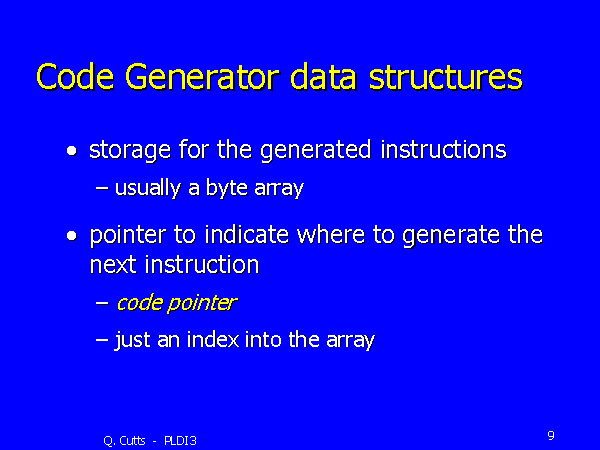 Code Generator data structures

• storage for the generated instructions

– usually a byte array

• pointer to indicate where to generate the next instruction

– code pointer

– just an index into the array

Q. Cutts - PLDI3

9